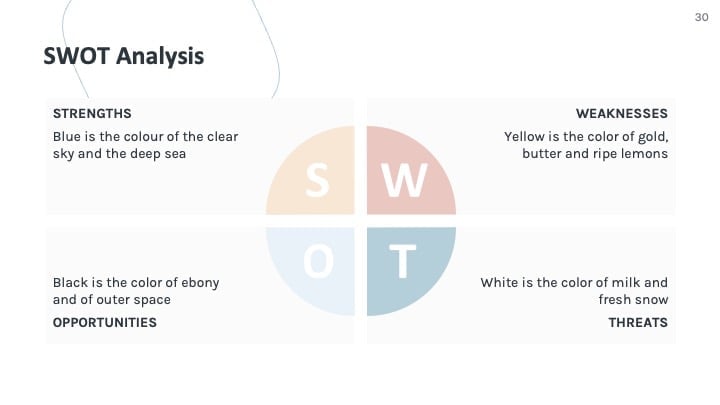 30

SWOT Analysis

STRENGTHS

Blue is the colour of the clear sky and the deep sea

WEAKNESSES

Yellow is the color of gold, butter and ripe lemons

S

W

O

T

Black is the color of ebony and of outer space

OPPORTUNITIES

White is the color of milk and fresh snow

THREATS